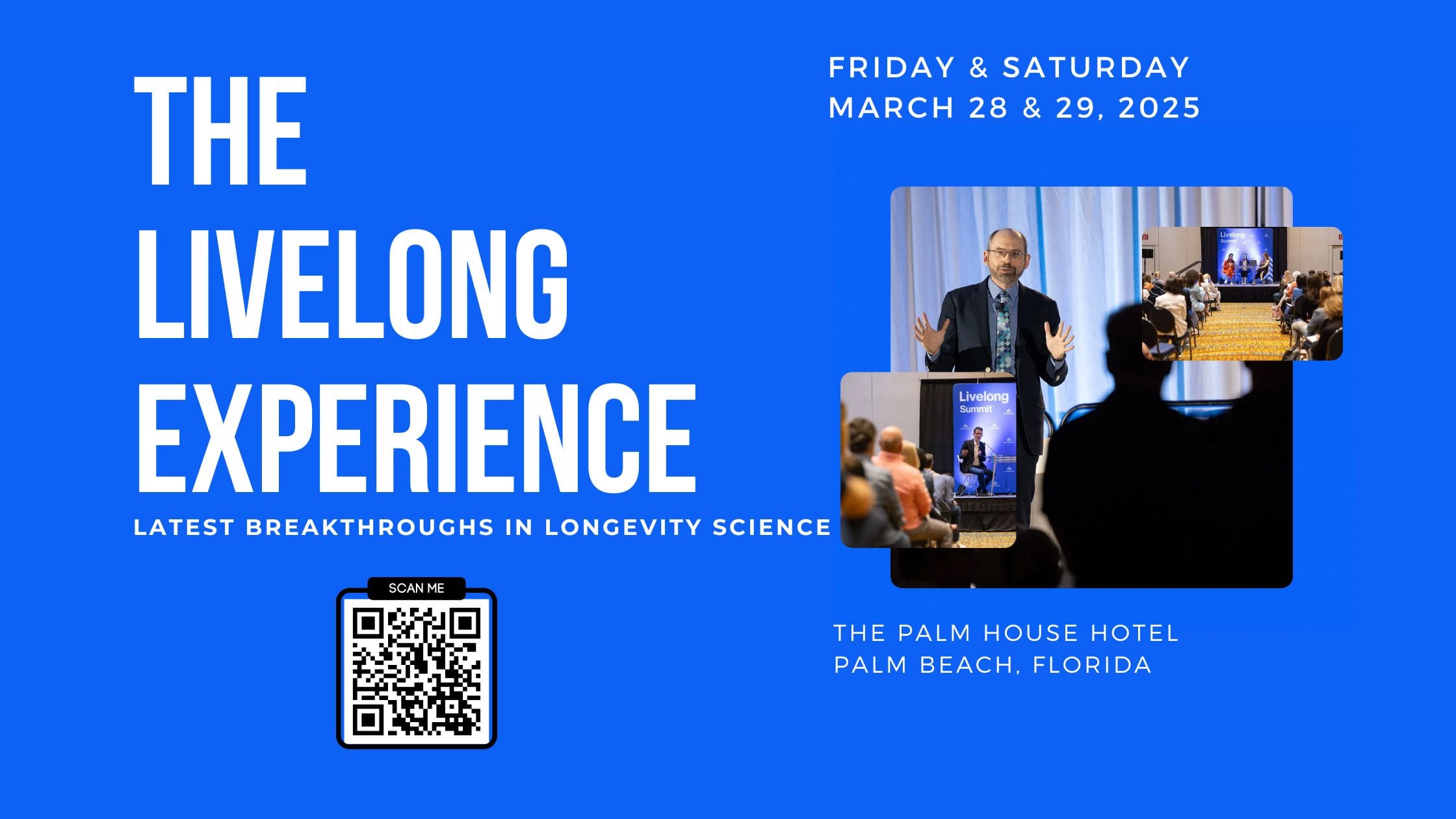 THE LIVELONG EXPERIENCE

LATEST BREAKTHROUGHS IN LONGEVITY SCIENCE

SCAN ME

FRIDAY & SATURDAY
MARCH 28 & 29, 2025

Livelong Summit

Livelong Summit

THE PALM HOUSE HOTEL
PALM BEACH, FLORIDA